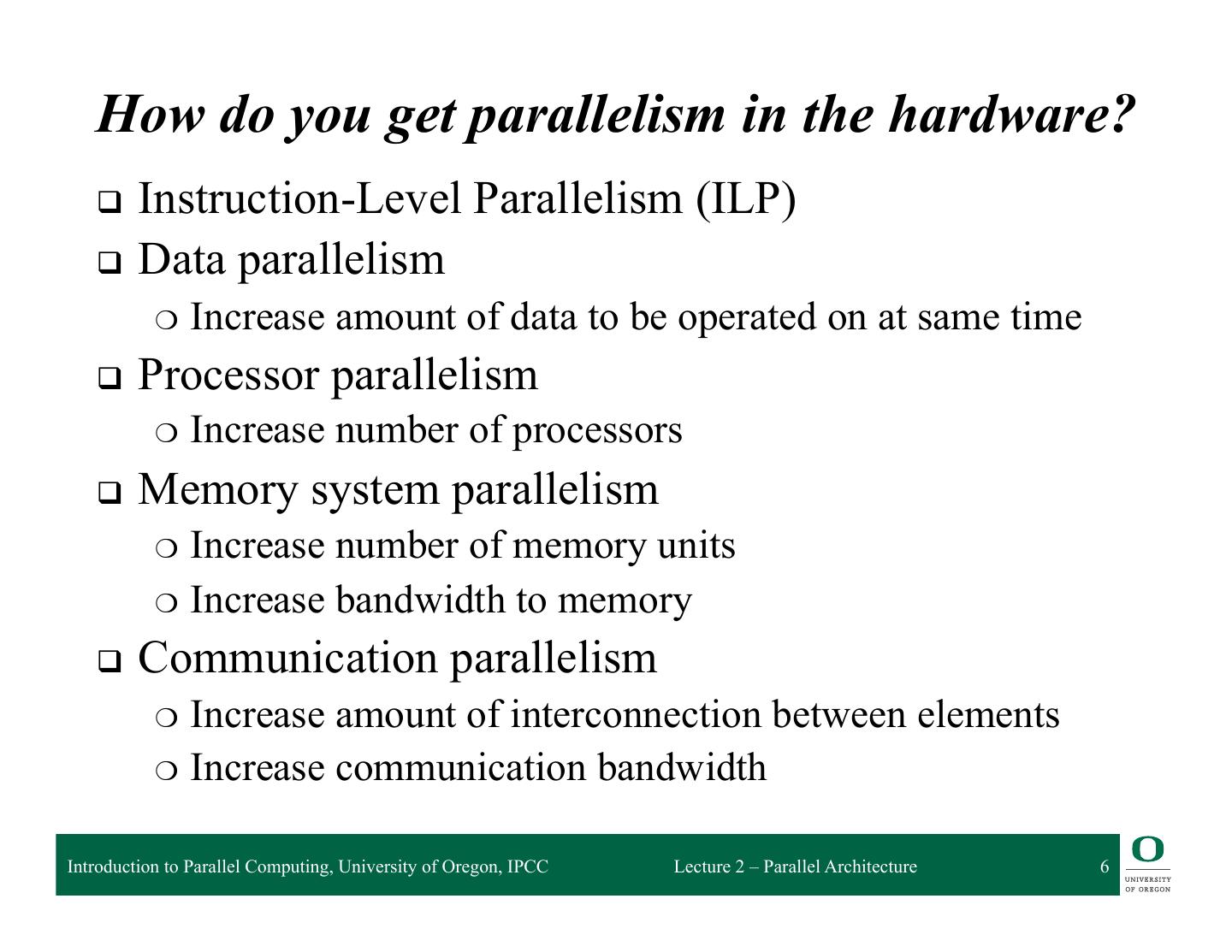 How do you get parallelism in the hardware?

❑ Instruction-Level Parallelism (ILP)
❑ Data parallelism
○ Increase amount of data to be operated on at same time
❑ Processor parallelism
○ Increase number of processors
❑ Memory system parallelism
○ Increase number of memory units
○ Increase bandwidth to memory
❑ Communication parallelism
○ Increase amount of interconnection between elements
○ Increase communication bandwidth

Introduction to Parallel Computing, University of Oregon, IPCC

Lecture 2 – Parallel Architecture

6

O
UNIVERSITY OF OREGON